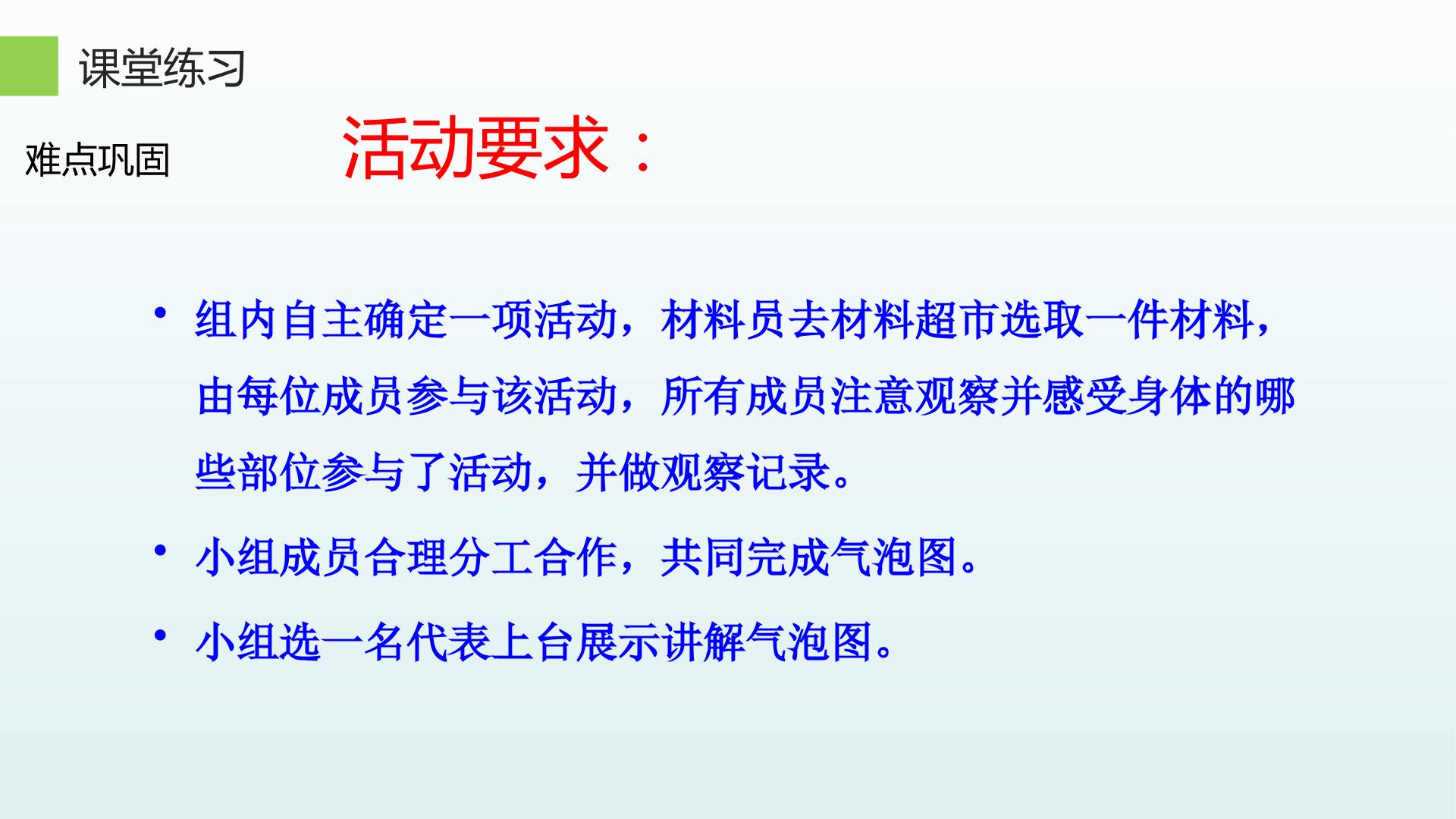 课堂练习

难点巩固

活动要求：

• 组内自主确定一项活动，材料员去材料超市选取一件材料，由每位成员参与该活动，所有成员注意观察并感受身体的哪些部位参与了活动，并做观察记录。

• 小组成员合理分工合作，共同完成气泡图。

• 小组选一名代表上台展示讲解气泡图。